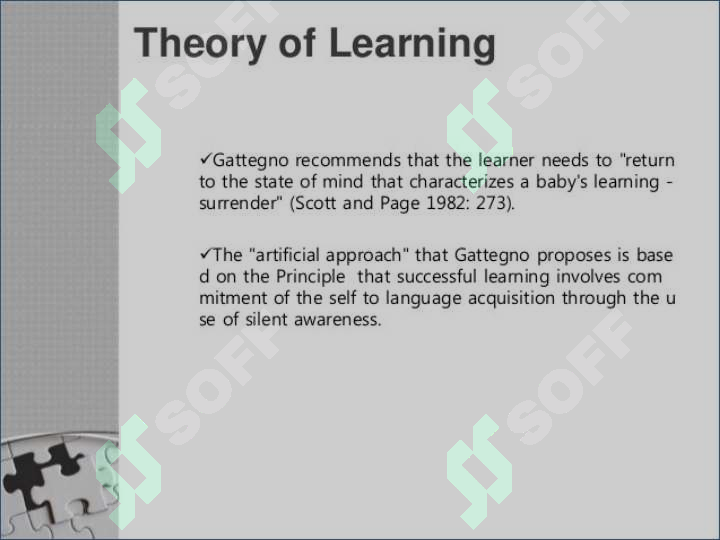 Theory of Learning

✓Gattegno recommends that the learner needs to "return to the state of mind that characterizes a baby's learning - surrender" (Scott and Page 1982: 273).

✓The "artificial approach" that Gattegno proposes is base d on the Principle that successful learning involves com mitment of the self to language acquisition through the u se of silent awareness.

SOFF SOFF SOFF SOFF